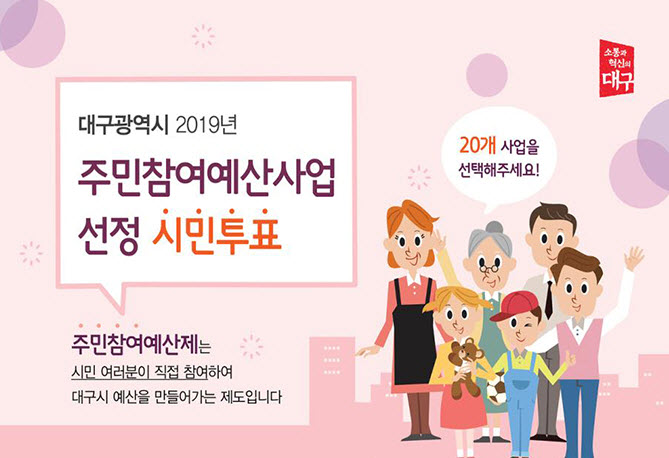 소통과 혁신의 대구

대구광역시 2019년
주민참여예산사업
선정 시민투표

20개 사업을 선택해주세요!

주민참여예산제는
시민 여러분이 직접 참여하여
대구시 예산을 만들어가는 제도입니다